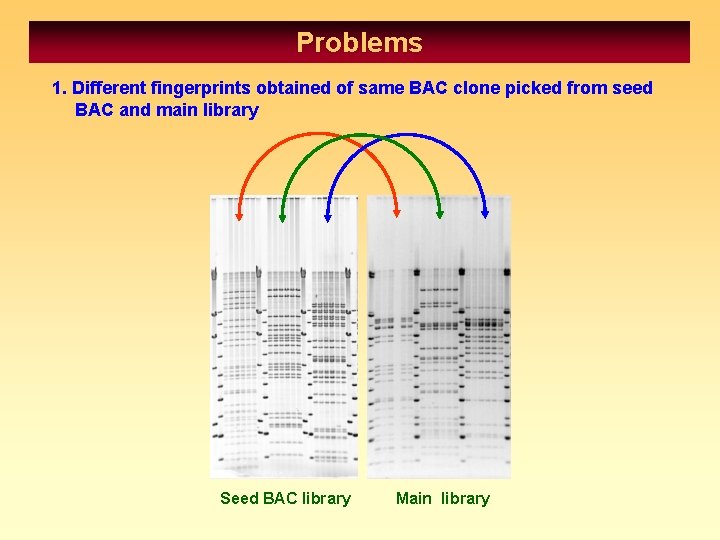 Problems

1. Different fingerprints obtained of same BAC clone picked from seed BAC and main library

Seed BAC library

Main library